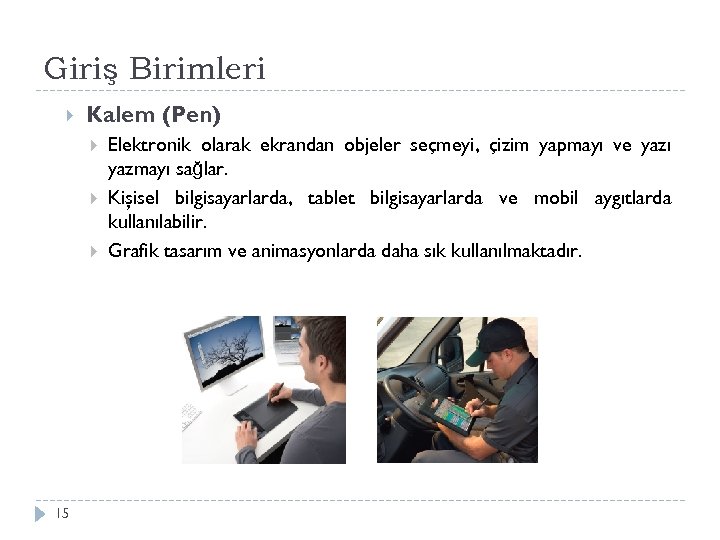 Giriş Birimleri

Kalem (Pen)

Elektronik olarak ekrandan objeler seçmeyi, çizim yapmayı ve yazı yazmayı sağlar.

Kişisel bilgisayarlarda, tablet bilgisayarlarda ve mobil aygıtlarda kullanılabilir.

Grafik tasarım ve animasyonlarda daha sık kullanılmaktadır.

15